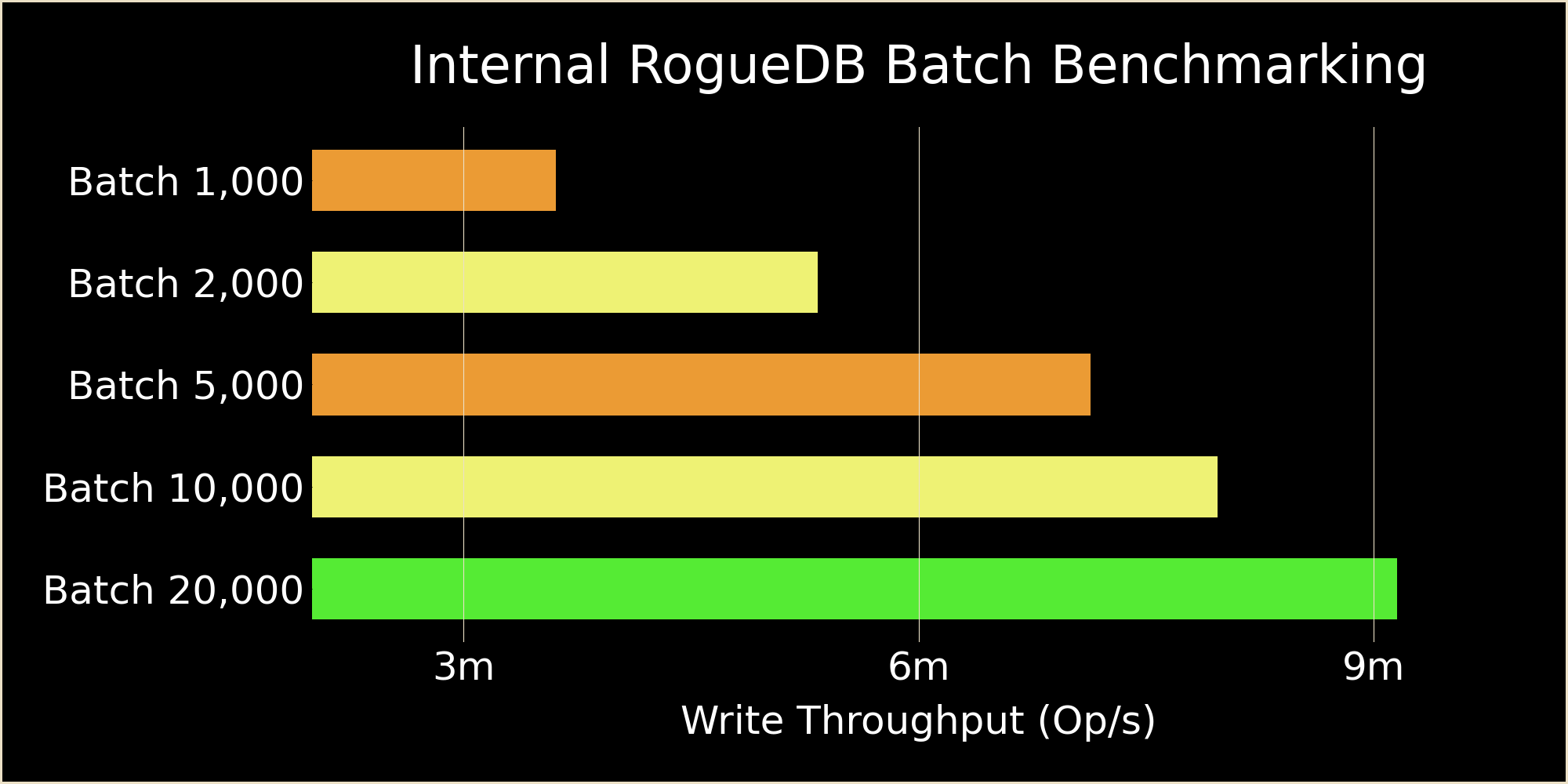 Internal RogueDB Batch Benchmarking

Batch 1,000
Batch 2,000
Batch 5,000
Batch 10,000
Batch 20,000

3m
6m
9m

Write Throughput (Op/s)